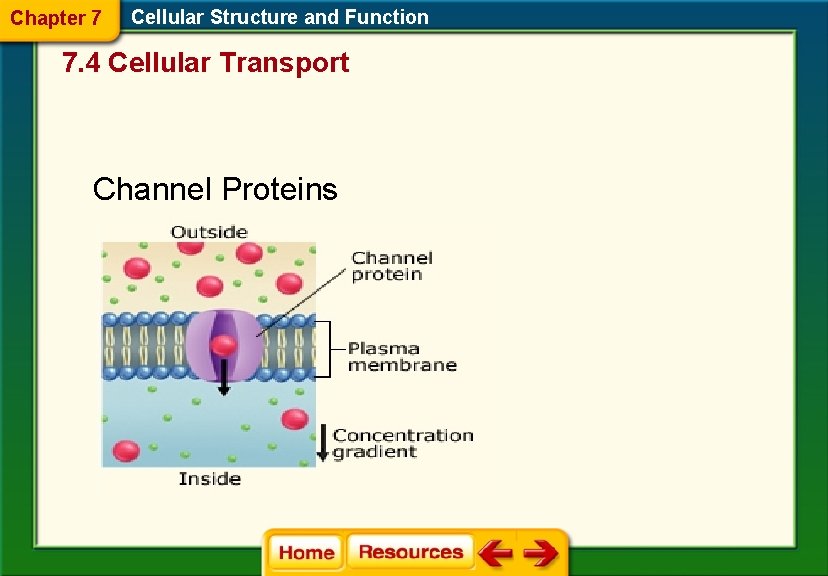 Chapter 7 Cellular Structure and Function

7.4 Cellular Transport

Channel Proteins

Outside

Channel protein

Plasma membrane

Concentration gradient

Inside

Home Resources